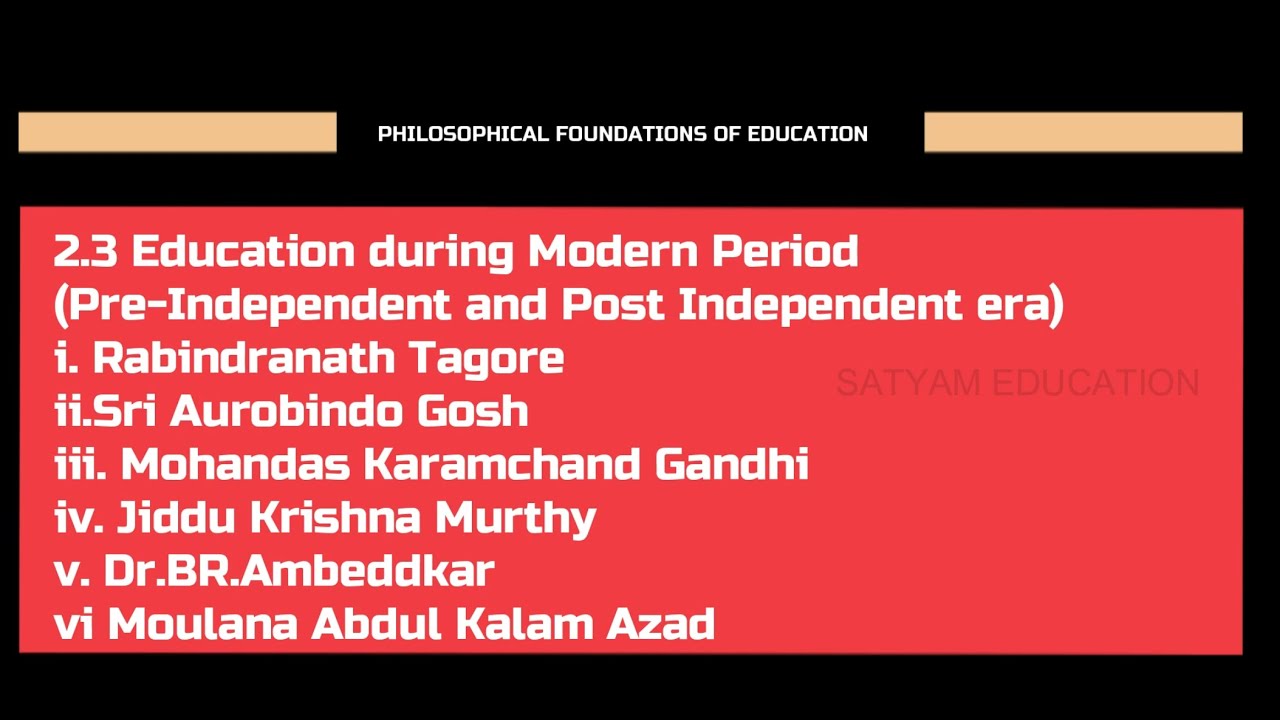 PHILOSOPHICAL FOUNDATIONS OF EDUCATION

2.3 Education during Modern Period
(Pre-Independent and Post Independent era)
i. Rabindranath Tagore
ii.Sri Aurobindo Gosh
iii. Mohandas Karamchand Gandhi
iv. Jiddu Krishna Murthy
v. Dr.BR.Ambeddkar
vi Moulana Abdul Kalam Azad

SATYAM EDUCATION